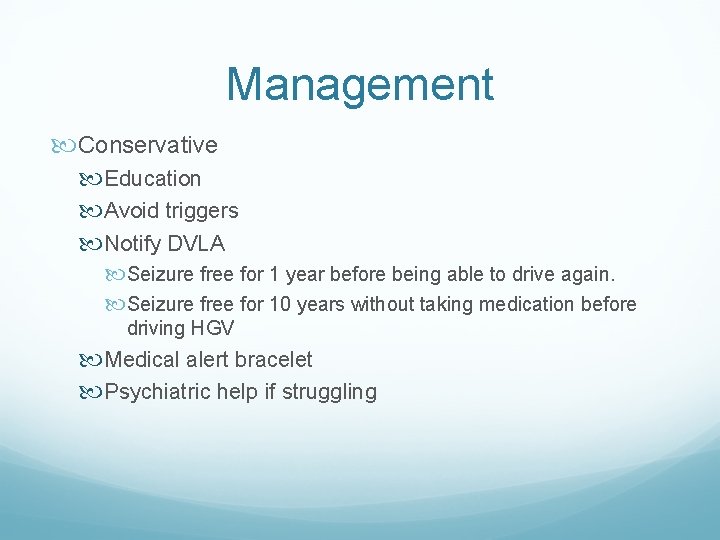 Management

Conservative

Education

Avoid triggers

Notify DVLA

Seizure free for 1 year before being able to drive again.

Seizure free for 10 years without taking medication before driving HGV

Medical alert bracelet

Psychiatric help if struggling